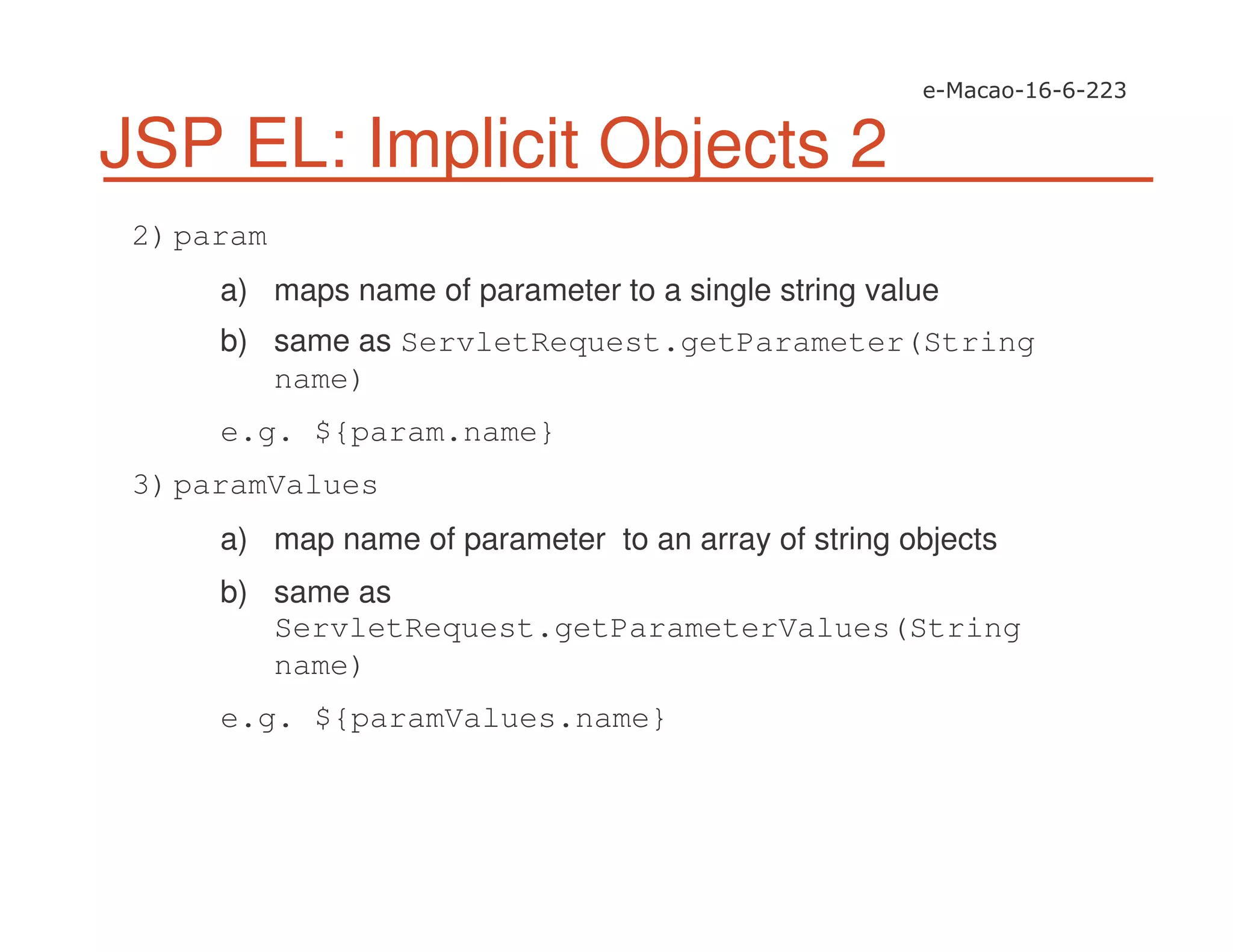 e-Macao-16-6-223

JSP EL: Implicit Objects 2

2) param

a) maps name of parameter to a single string value

b) same as ServletRequest.getParameter(String name)

e.g. ${param.name}

3) paramValues

a) map name of parameter to an array of string objects

b) same as ServletRequest.getParameterValues(String name)

e.g. ${paramValues.name}